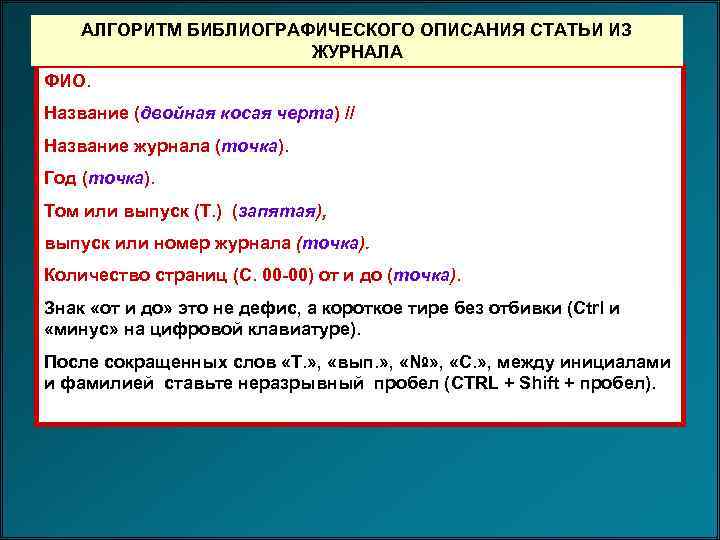 АЛГОРИТМ БИБЛИОГРАФИЧЕСКОГО ОПИСАНИЯ СТАТЬИ ИЗ ЖУРНАЛА

ФИО.

Название (двойная косая черта) //

Название журнала (точка).

Год (точка).

Том или выпуск (Т.) (запятая),

выпуск или номер журнала (точка).

Количество страниц (С. 00-00) от и до (точка).

Знак «от и до» это не дефис, а короткое тире без отбивки (Ctrl и «минус» на цифровой клавиатуре).

После сокращенных слов «Т.», «вып.», «№», «С.», между инициалами и фамилией ставьте неразрывный пробел (CTRL + Shift + пробел).